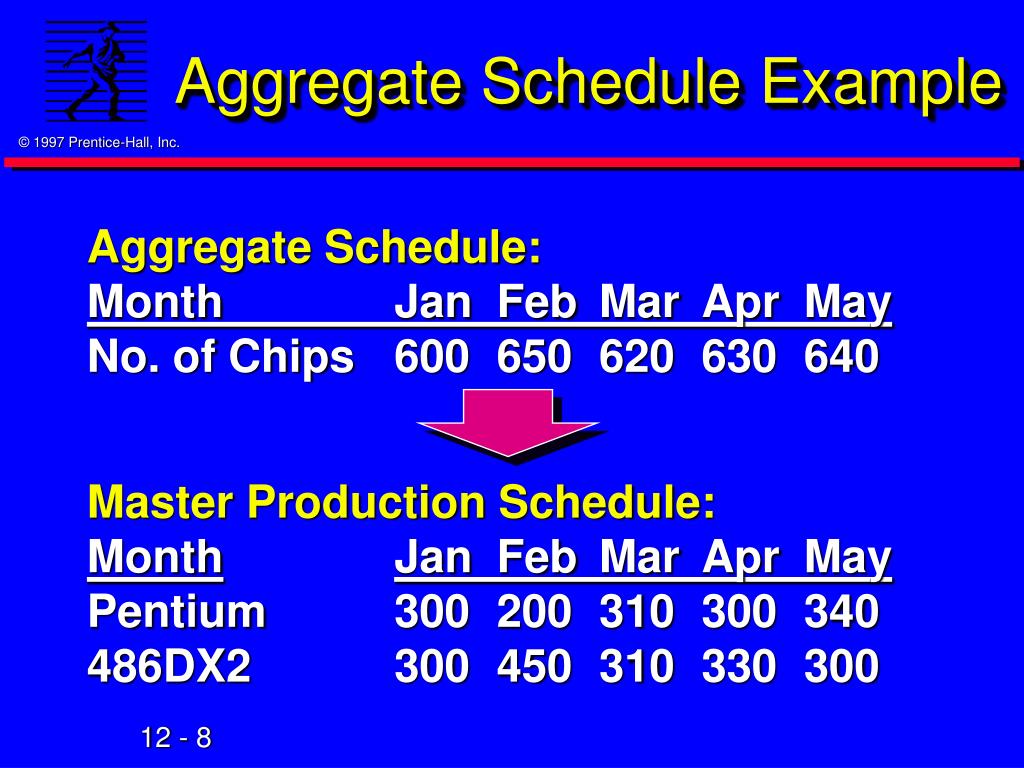 Aggregate Schedule Example

© 1997 Prentice-Hall, Inc.

Aggregate Schedule:

| Month | Jan | Feb | Mar | Apr | May |
|---|---|---|---|---|---|
| No. of Chips | 600 | 650 | 620 | 630 | 640 |

Master Production Schedule:

| Month | Jan | Feb | Mar | Apr | May |
|---|---|---|---|---|---|
| Pentium | 300 | 200 | 310 | 300 | 340 |
| 486DX2 | 300 | 450 | 310 | 330 | 300 |

12 - 8